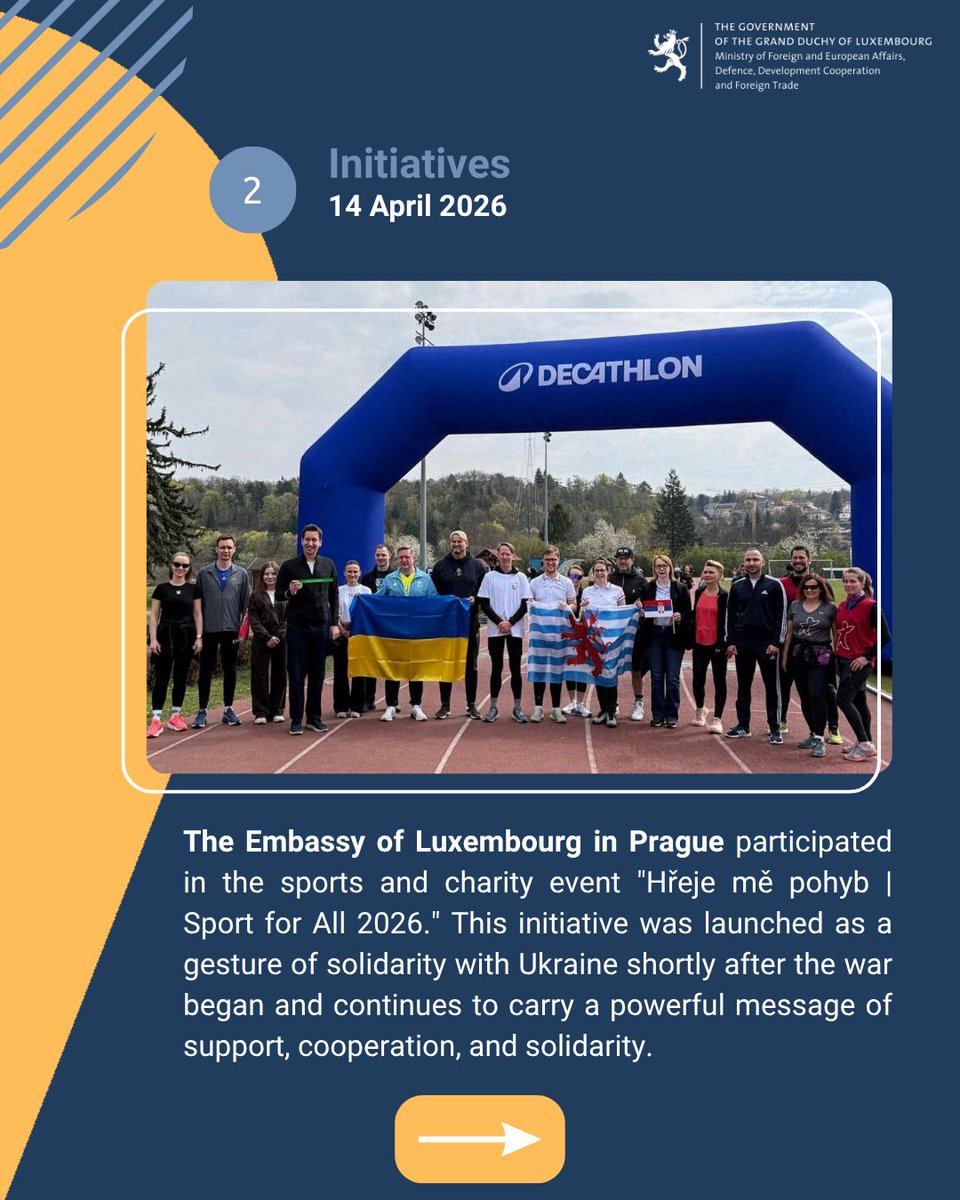 THE GOVERNMENT
OF THE GRAND DUCHY OF LUXEMBOURG
Ministry of Foreign and European Affairs, Defence, Development Cooperation and Foreign Trade

2

Initiatives
14 April 2026

DECATHLON

The Embassy of Luxembourg in Prague participated in the sports and charity event "Hřeje mě pohyb | Sport for All 2026." This initiative was launched as a gesture of solidarity with Ukraine shortly after the war began and continues to carry a powerful message of support, cooperation, and solidarity.